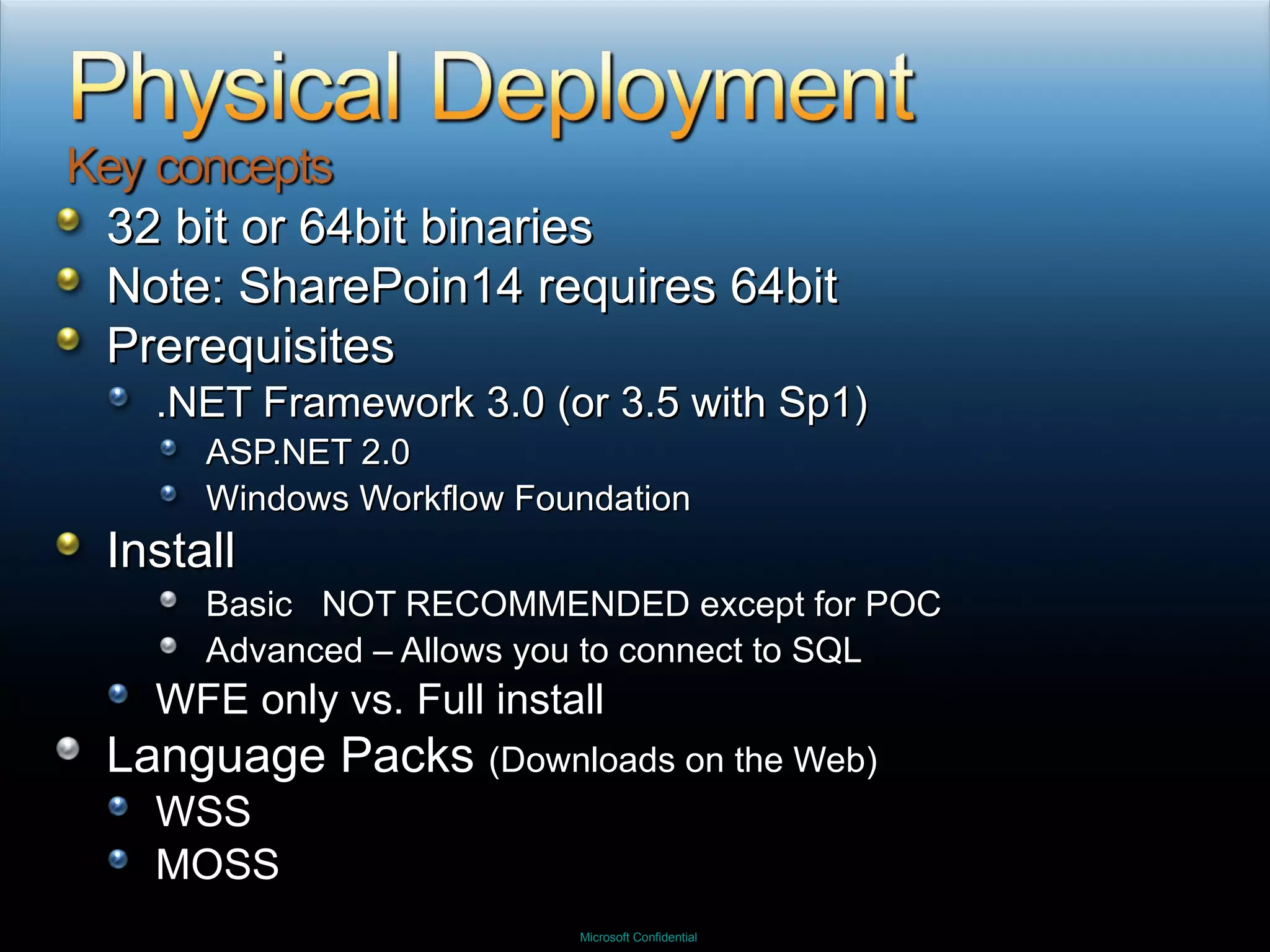 Physical Deployment
Key concepts

- 32 bit or 64bit binaries
- Note: SharePoin14 requires 64bit
- Prerequisites
  - .NET Framework 3.0 (or 3.5 with Sp1)
    - ASP.NET 2.0
    - Windows Workflow Foundation
- Install
    - Basic NOT RECOMMENDED except for POC
    - Advanced – Allows you to connect to SQL
  - WFE only vs. Full install
- Language Packs (Downloads on the Web)
  - WSS
  - MOSS

Microsoft Confidential